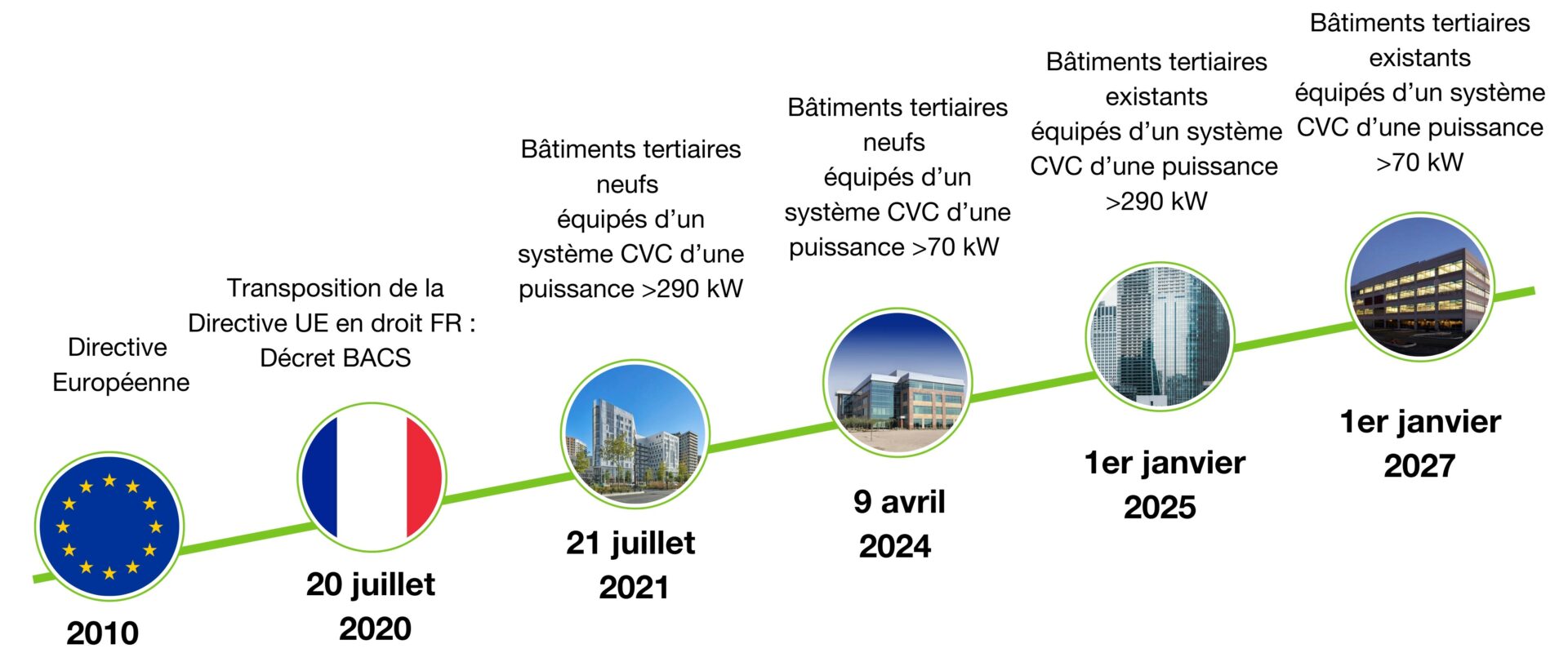 Directive Européenne

2010

Transposition de la Directive UE en droit FR : Décret BACS

20 juillet 2020

Bâtiments tertiaires neufs équipés d'un système CVC d'une puissance >290 kW

21 juillet 2021

Bâtiments tertiaires neufs équipés d'un système CVC d'une puissance >70 kW

9 avril 2024

Bâtiments tertiaires existants équipés d'un système CVC d'une puissance >290 kW

1er janvier 2025

Bâtiments tertiaires existants équipés d'un système CVC d'une puissance >70 kW

1er janvier 2027